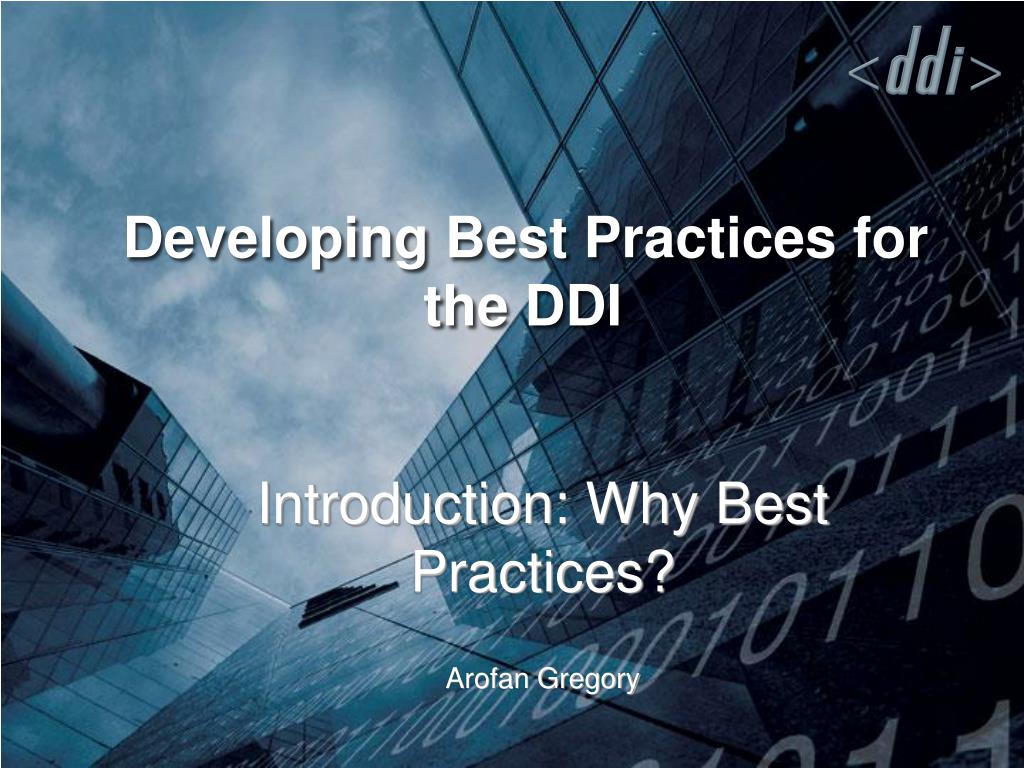 <ddi>

Developing Best Practices for the DDI

Introduction: Why Best Practices?

Arofan Gregory